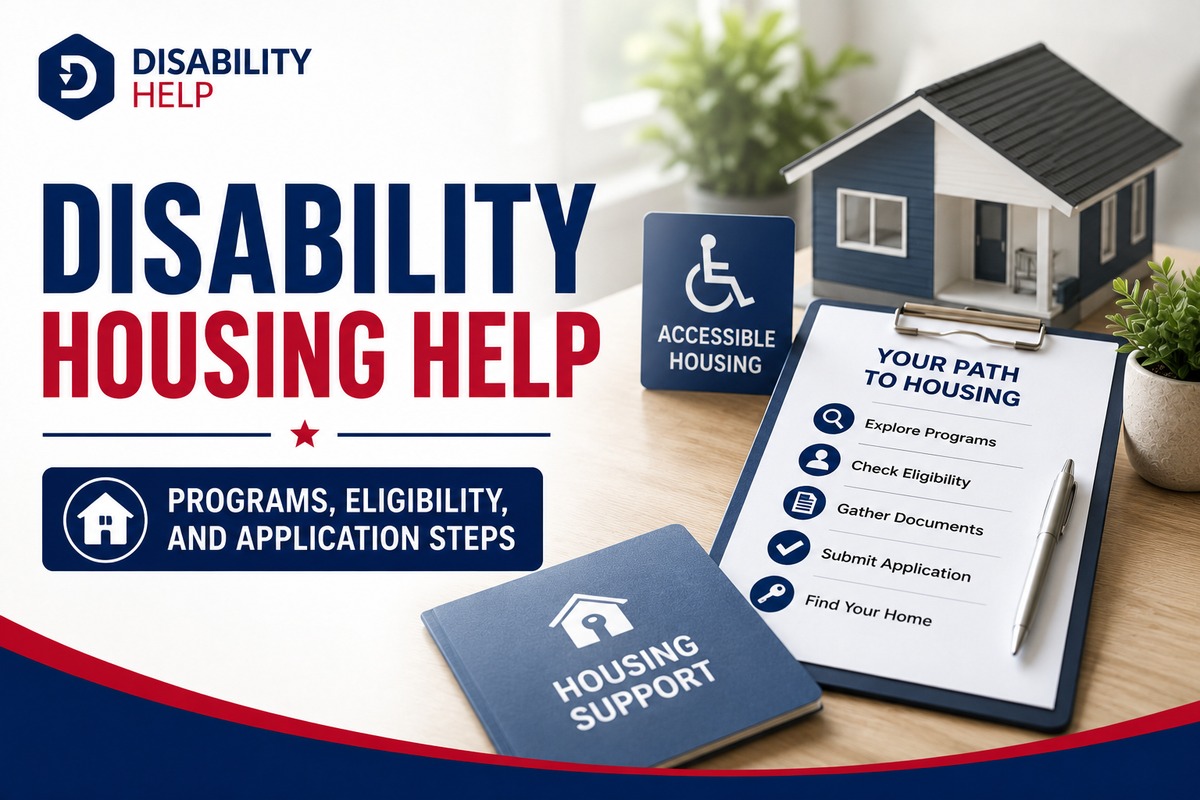 DISABILITY HELP

DISABILITY HOUSING HELP

PROGRAMS, ELIGIBILITY, AND APPLICATION STEPS

ACCESSIBLE HOUSING

YOUR PATH TO HOUSING

Explore Programs

Check Eligibility

Gather Documents

Submit Application

Find Your Home

HOUSING SUPPORT